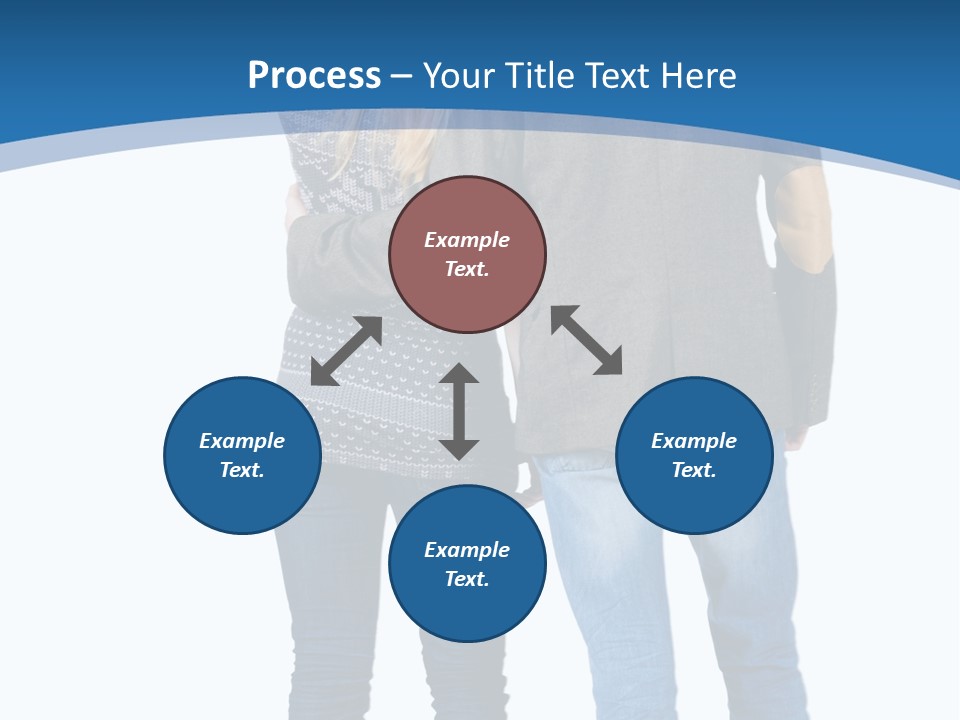 Process – Your Title Text Here

Example Text.

Example Text.

Example Text.

Example Text.